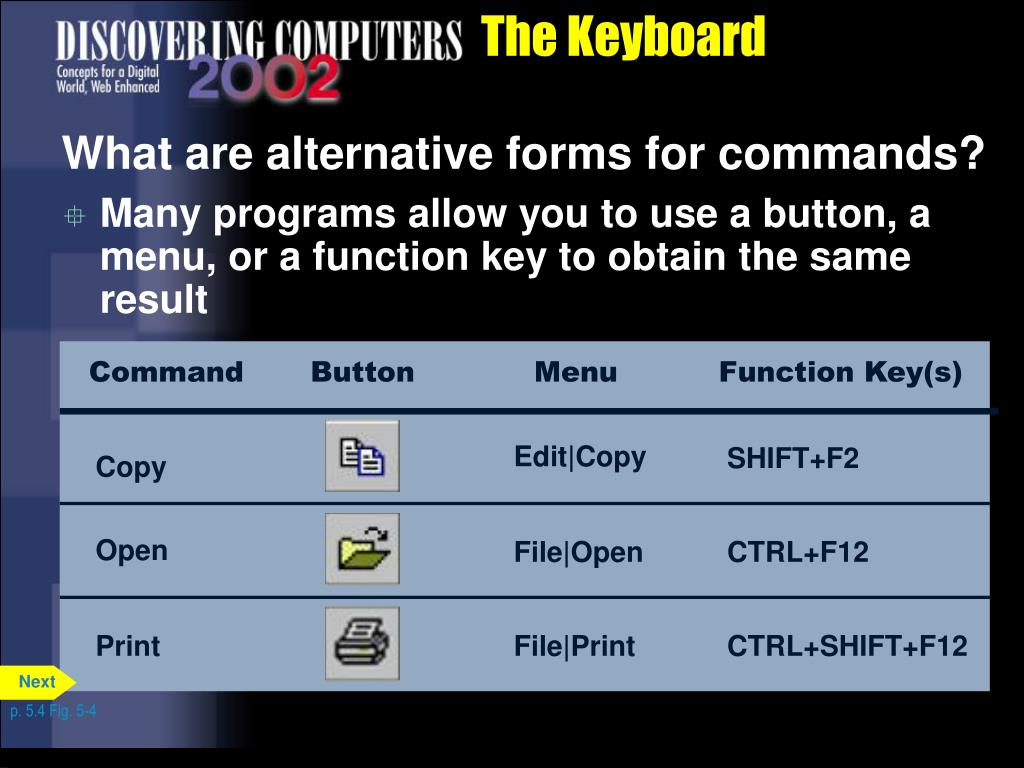 DISCOVERING COMPUTERS
Concepts for a Digital World, Web Enhanced
2002

The Keyboard

What are alternative forms for commands?

Many programs allow you to use a button, a menu, or a function key to obtain the same result

| Command | Button | Menu | Function Key(s) |
|---|---|---|---|
| Copy | | Edit\|Copy | SHIFT+F2 |
| Open | | File\|Open | CTRL+F12 |
| Print | | File\|Print | CTRL+SHIFT+F12 |

Next

p. 5.4 Fig. 5-4